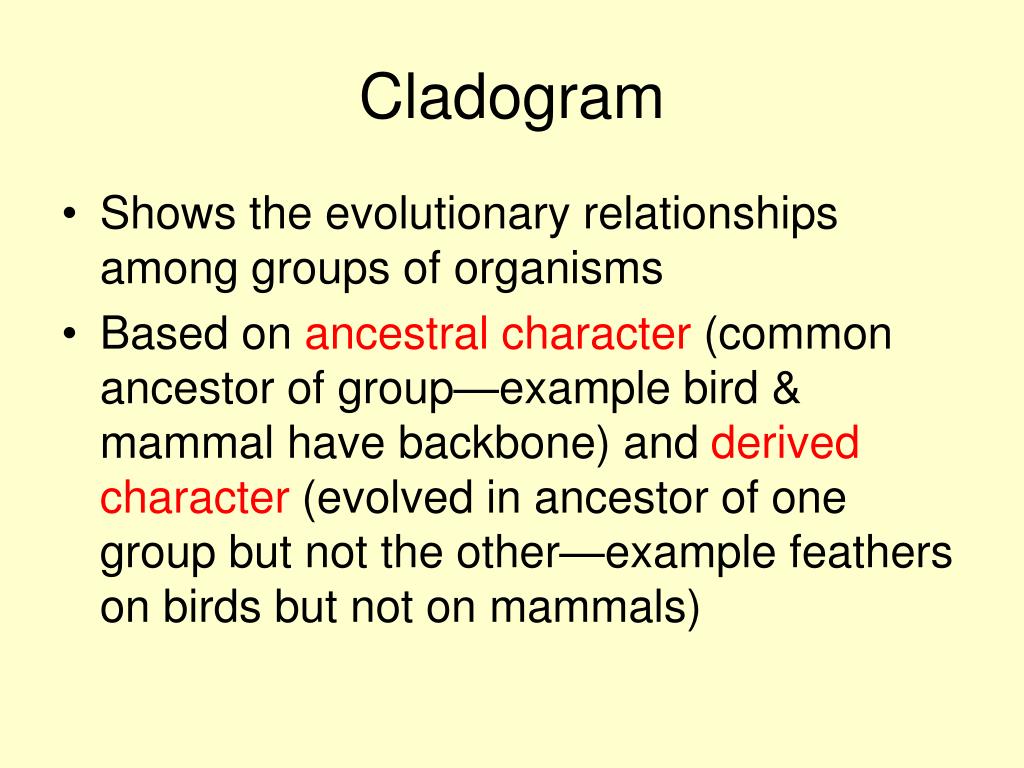 Cladogram

• Shows the evolutionary relationships among groups of organisms
• Based on ancestral character (common ancestor of group—example bird & mammal have backbone) and derived character (evolved in ancestor of one group but not the other—example feathers on birds but not on mammals)